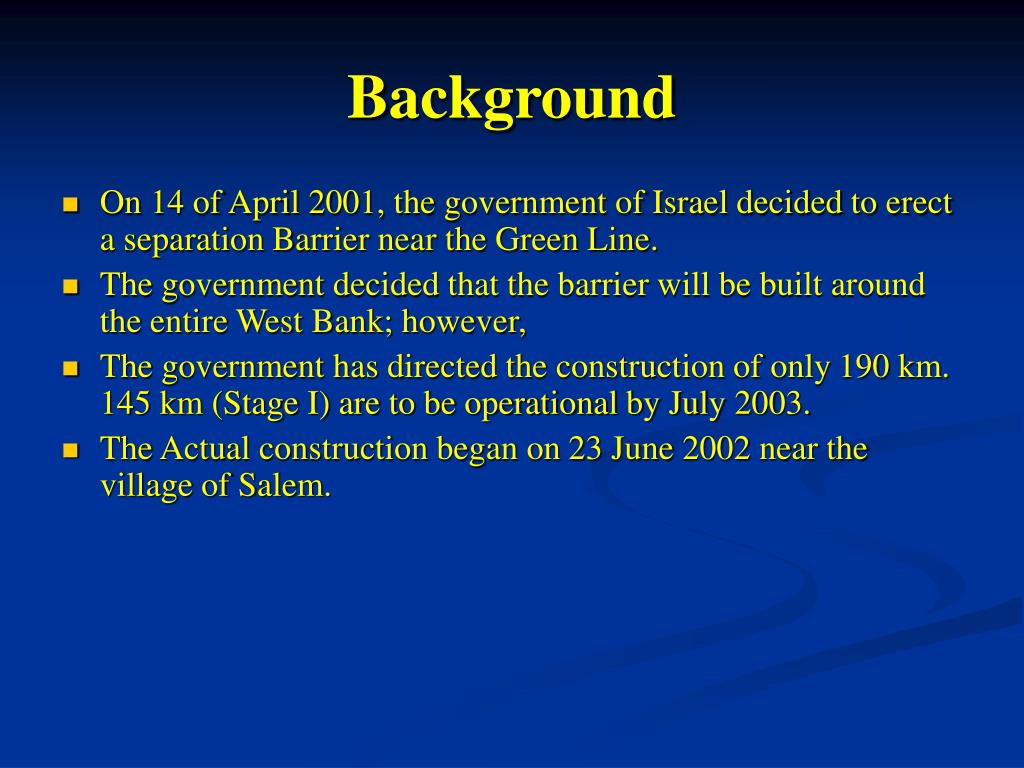 Background

- On 14 of April 2001, the government of Israel decided to erect a separation Barrier near the Green Line.
- The government decided that the barrier will be built around the entire West Bank; however,
- The government has directed the construction of only 190 km. 145 km (Stage I) are to be operational by July 2003.
- The Actual construction began on 23 June 2002 near the village of Salem.